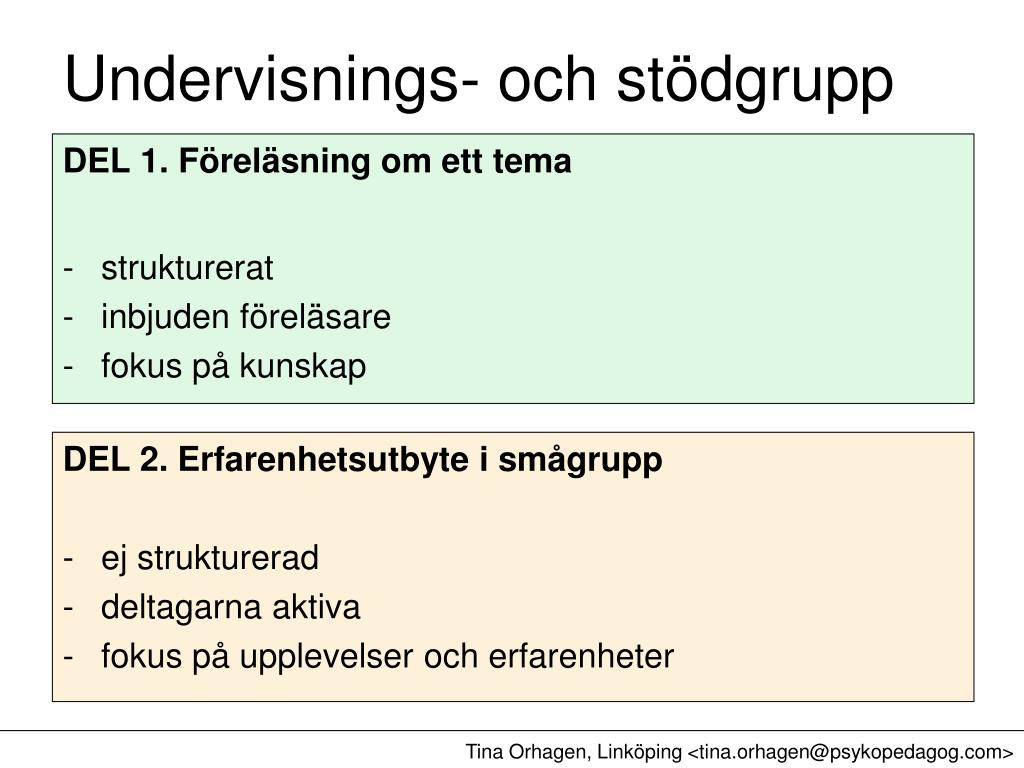 Undervisnings- och stödgrupp

DEL 1. Föreläsning om ett tema

- strukturerat
- inbjuden föreläsare
- fokus på kunskap

DEL 2. Erfarenhetsutbyte i smågrupp

- ej strukturerad
- deltagarna aktiva
- fokus på upplevelser och erfarenheter

Tina Orhagen, Linköping <tina.orhagen@psykopedagog.com>